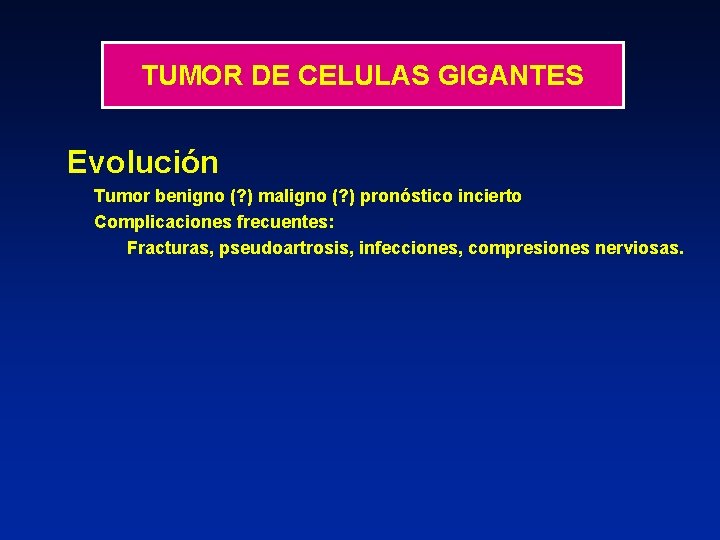 TUMOR DE CELULAS GIGANTES

Evolución

Tumor benigno (?) maligno (?) pronóstico incierto

Complicaciones frecuentes:

Fracturas, pseudoartrosis, infecciones, compresiones nerviosas.